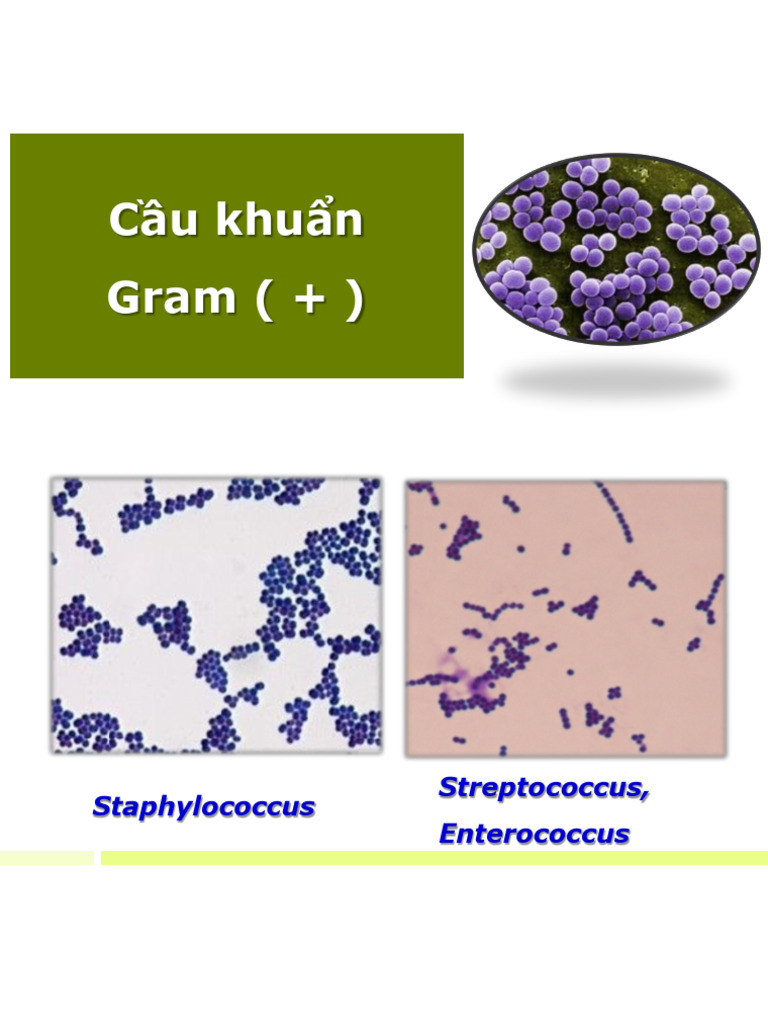 Cầu khuẩn
Gram ( + )

Staphylococcus

Streptococcus,
Enterococcus